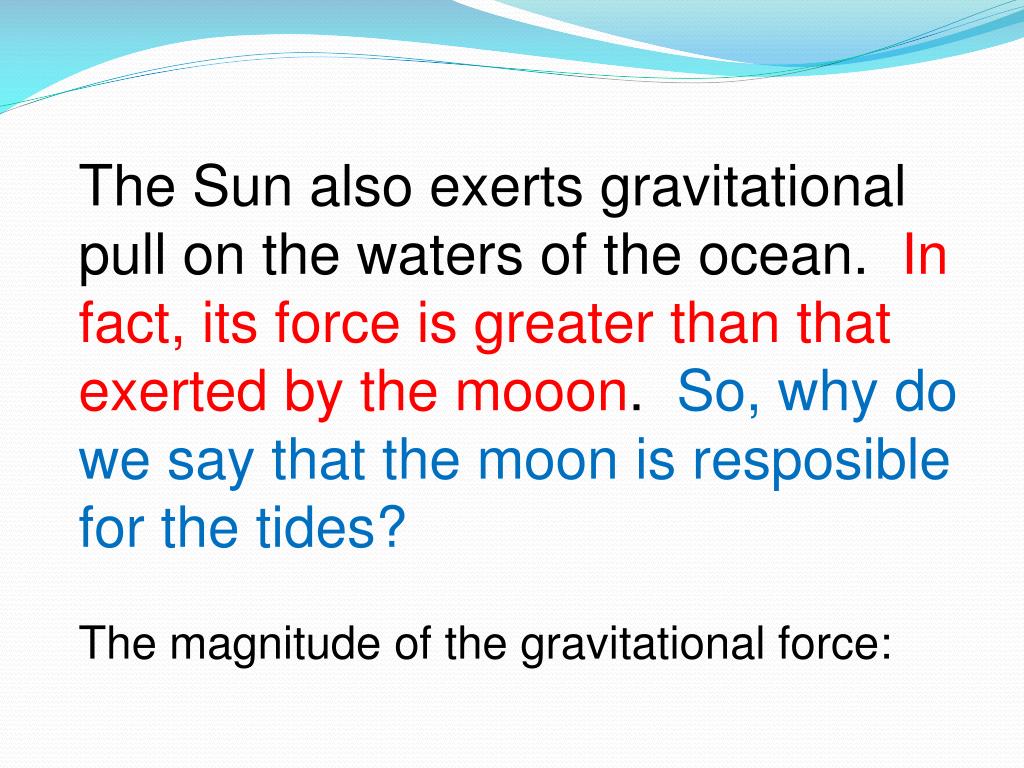 The Sun also exerts gravitational pull on the waters of the ocean. In fact, its force is greater than that exerted by the mooon. So, why do we say that the moon is resposible for the tides?

The magnitude of the gravitational force: